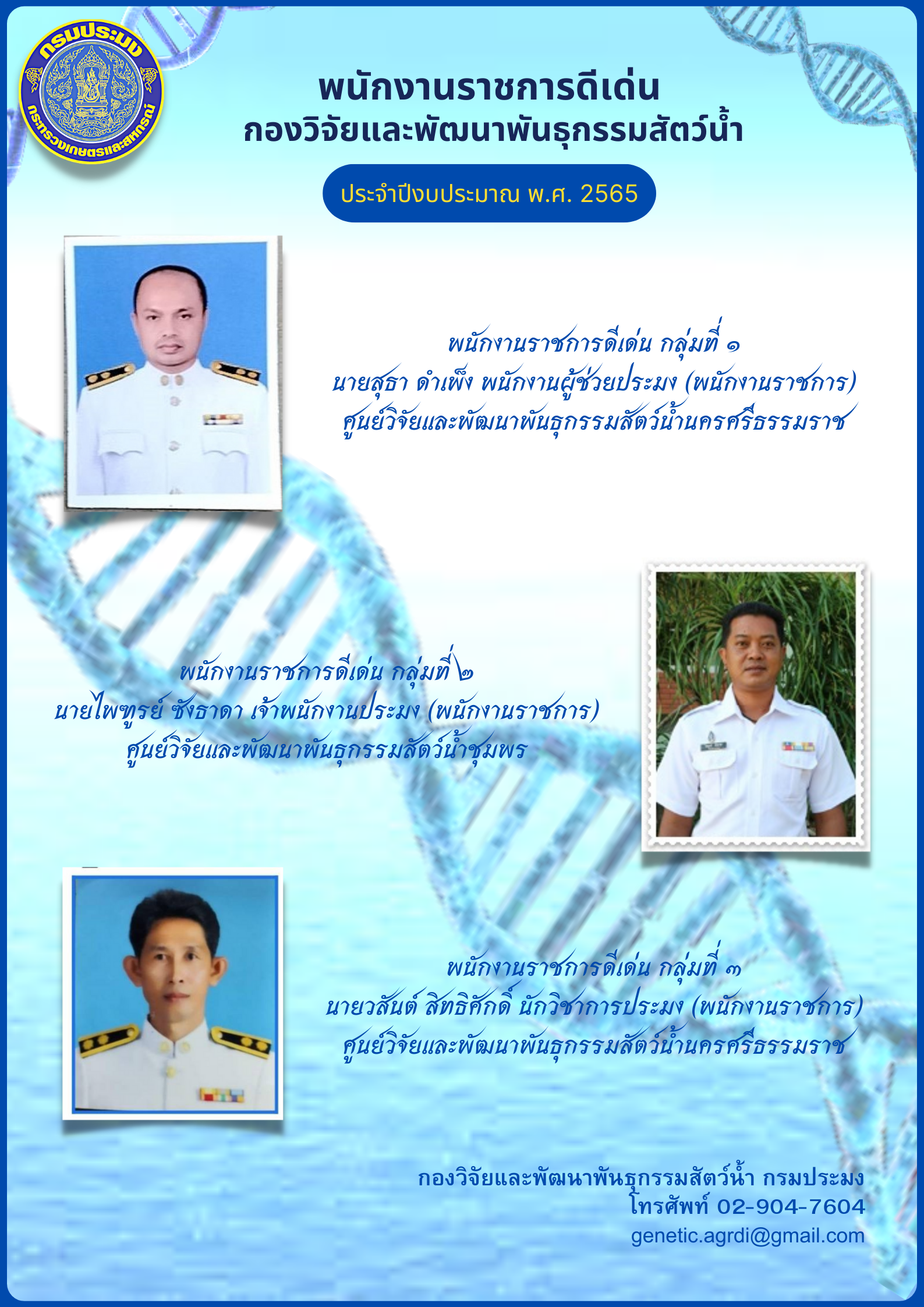 กรมประมง
กระทรวงเกษตรและสหกรณ์

พนักงานราชการดีเด่น
กองวิจัยและพัฒนาพันธุกรรมสัตว์น้ำ

ประจำปีงบประมาณ พ.ศ. 2565

พนักงานราชการดีเด่น กลุ่มที่ ๑
นายสุธา ดำเพ็ง พนักงานผู้ช่วยประมง (พนักงานราชการ)
ศูนย์วิจัยและพัฒนาพันธุกรรมสัตว์น้ำนครศรีธรรมราช

พนักงานราชการดีเด่น กลุ่มที่ ๒
นายไพฑูรย์ ซังธาดา เจ้าพนักงานประมง (พนักงานราชการ)
ศูนย์วิจัยและพัฒนาพันธุกรรมสัตว์น้ำชุมพร

พนักงานราชการดีเด่น กลุ่มที่ ๓
นายวสันต์ สิทธิศักดิ์ นักวิชาการประมง (พนักงานราชการ)
ศูนย์วิจัยและพัฒนาพันธุกรรมสัตว์น้ำนครศรีธรรมราช

กองวิจัยและพัฒนาพันธุกรรมสัตว์น้ำ กรมประมง
โทรศัพท์ 02-904-7604
genetic.agrdi@gmail.com